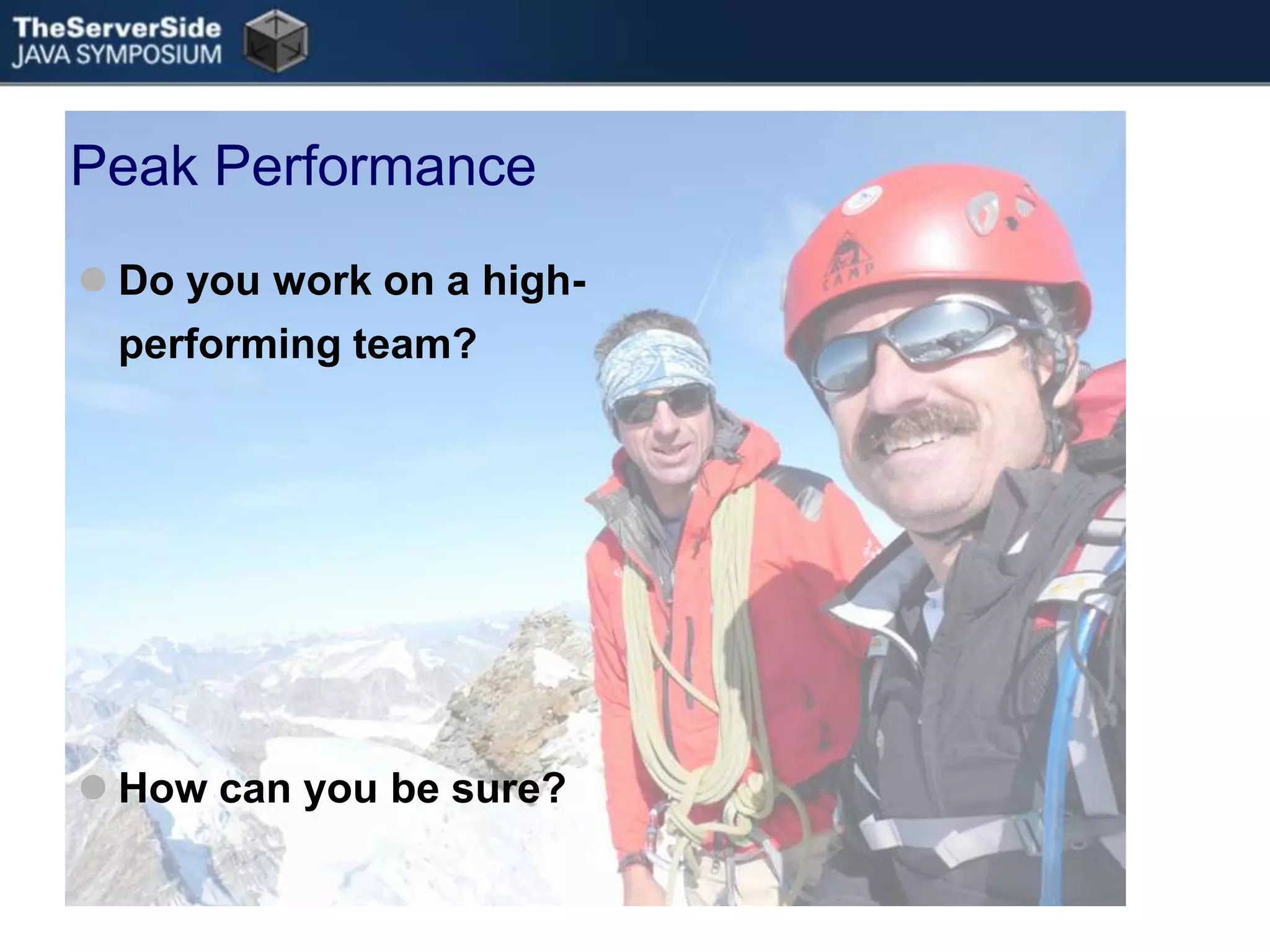 TheServerSide
JAVA SYMPOSIUM

Peak Performance

Do you work on a high-performing team?

How can you be sure?

CAMP